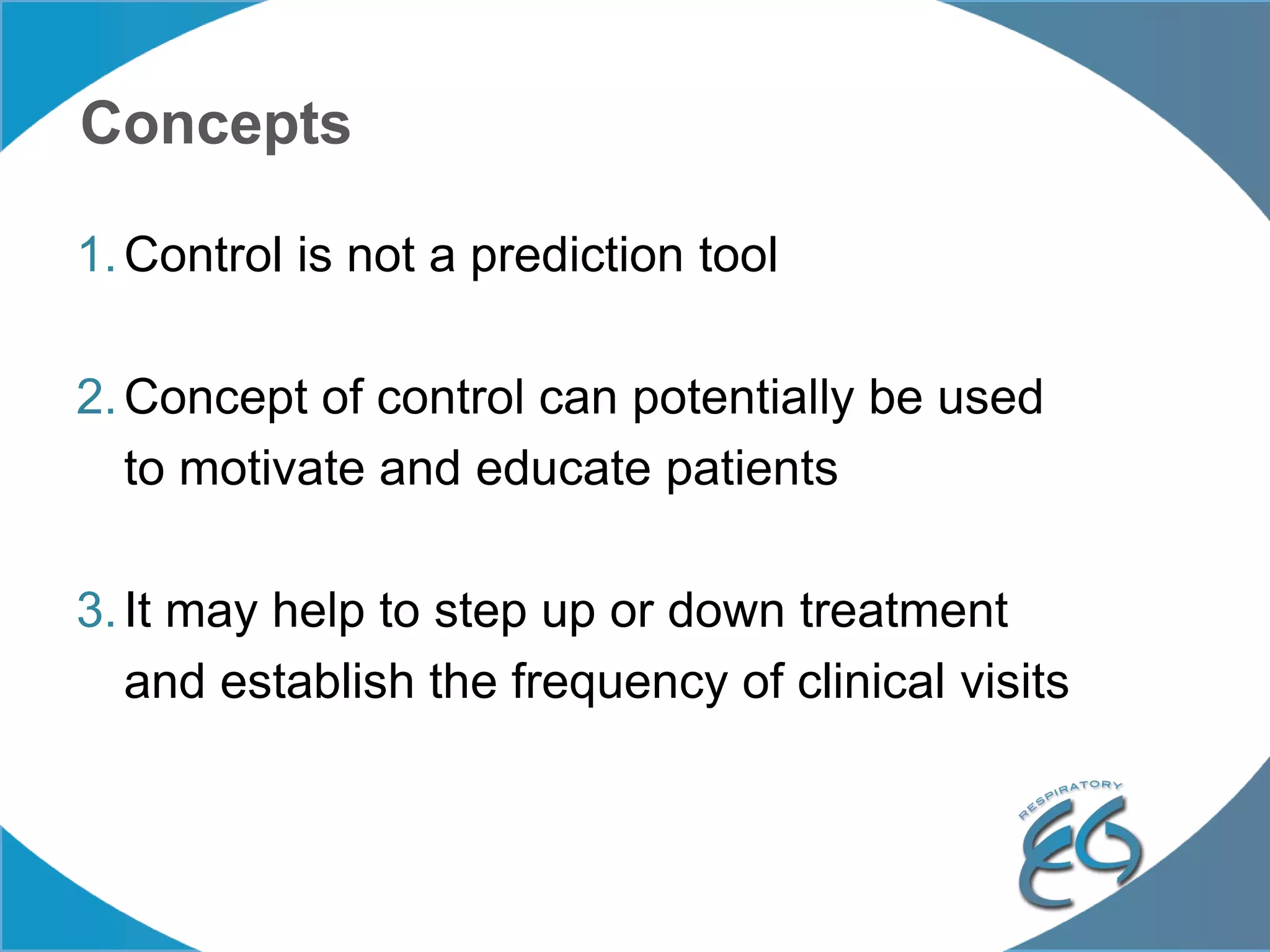 Concepts

1. Control is not a prediction tool

2. Concept of control can potentially be used to motivate and educate patients

3. It may help to step up or down treatment and establish the frequency of clinical visits

RESPIRATORY
EG